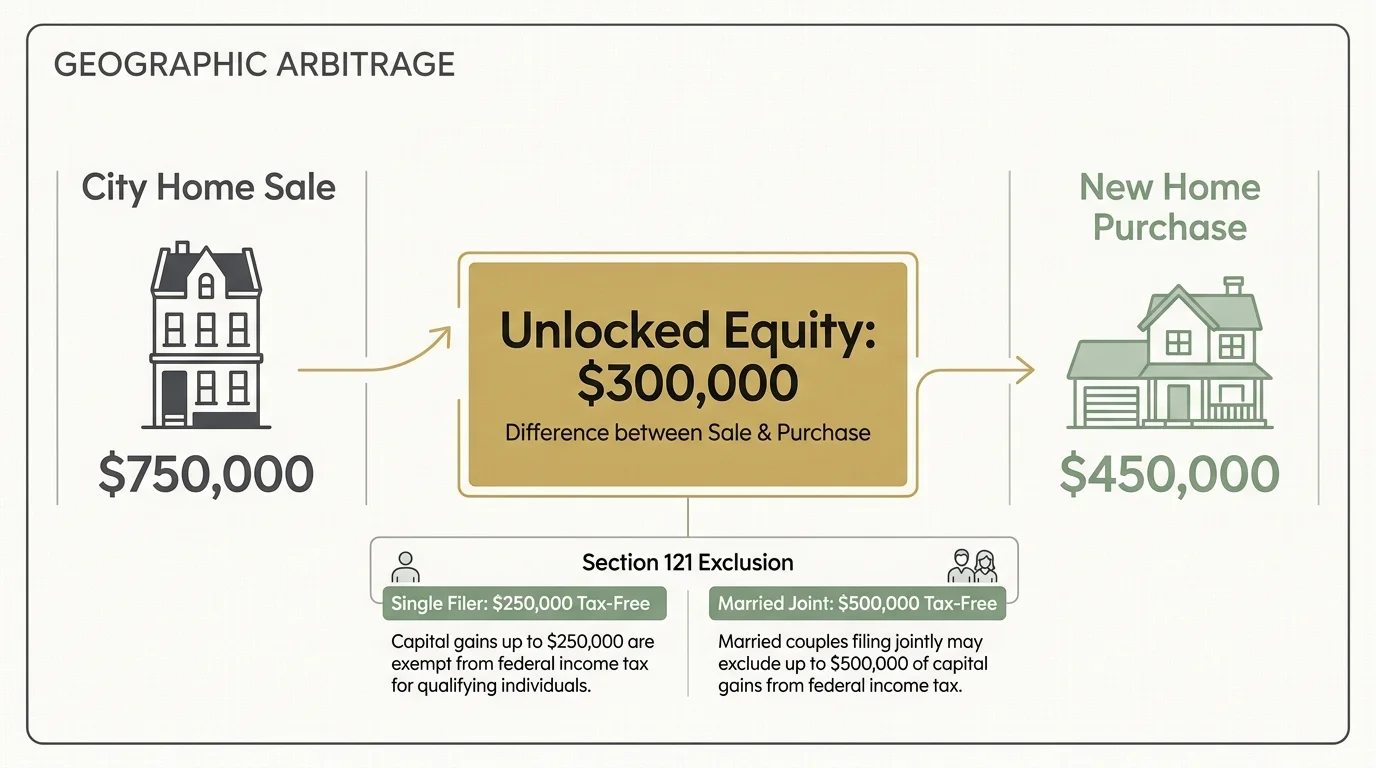 GEOGRAPHIC ARBITRAGE

City Home Sale

$750,000

Unlocked Equity: $300,000

Difference between Sale & Purchase

New Home Purchase

$450,000

Section 121 Exclusion

Single Filer: $250,000 Tax-Free

Capital gains up to $250,000 are exempt from federal income tax for qualifying individuals.

Married Joint: $500,000 Tax-Free

Married couples filing jointly may exclude up to $500,000 of capital gains from federal income tax.